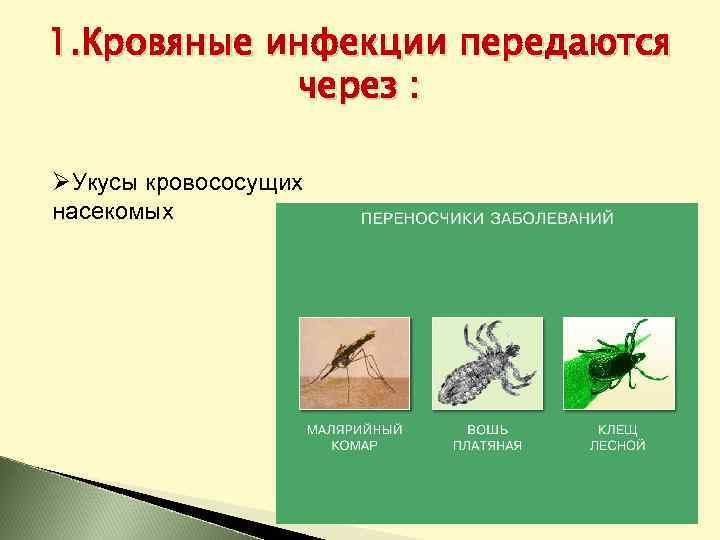 1.Кровяные инфекции передаются через :

➢Укусы кровососущих насекомых

ПЕРЕНОСЧИКИ ЗАБОЛЕВАНИЙ

МАЛЯРИЙНЫЙ КОМАР

ВОШЬ ПЛАТЯНАЯ

КЛЕЩ ЛЕСНОЙ